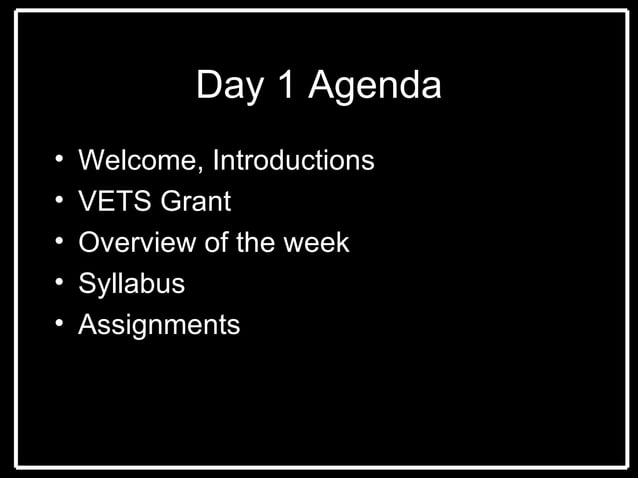 Day 1 Agenda

• Welcome, Introductions
• VETS Grant
• Overview of the week
• Syllabus
• Assignments